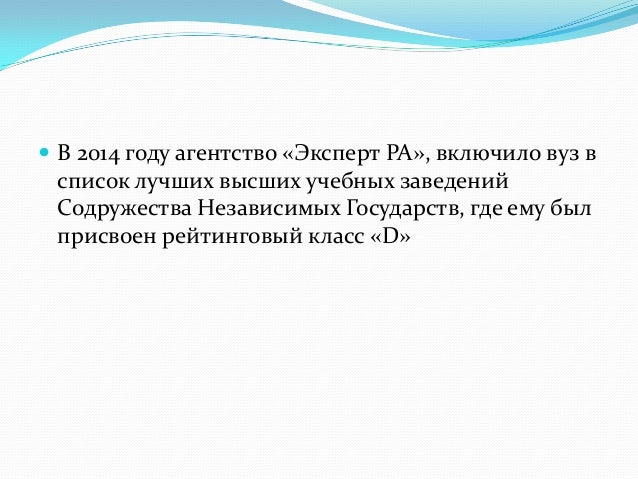 В 2014 году агентство «Эксперт РА», включило вуз в список лучших высших учебных заведений Содружества Независимых Государств, где ему был присвоен рейтинговый класс «D»